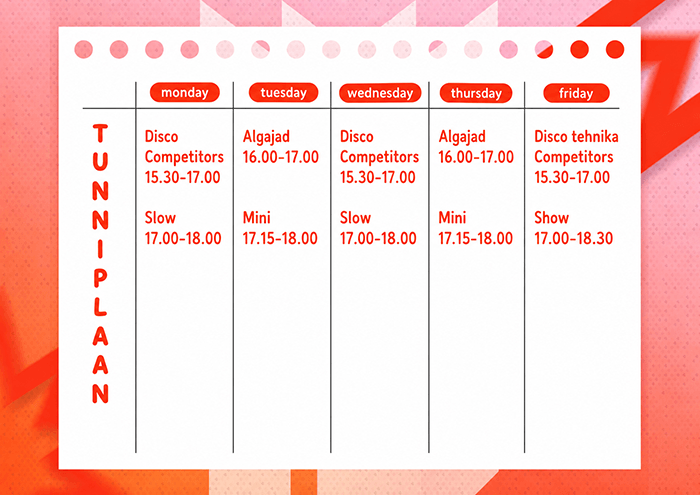 TUNNIPLAAN

| monday | tuesday | wednesday | thursday | friday |
|---|---|---|---|---|
| Disco Competitors 15.30-17.00 | Algajad 16.00-17.00 | Disco Competitors 15.30-17.00 | Algajad 16.00-17.00 | Disco tehnika Competitors 15.30-17.00 |
| Slow 17.00-18.00 | Mini 17.15-18.00 | Slow 17.00-18.00 | Mini 17.15-18.00 | Show 17.00-18.30 |